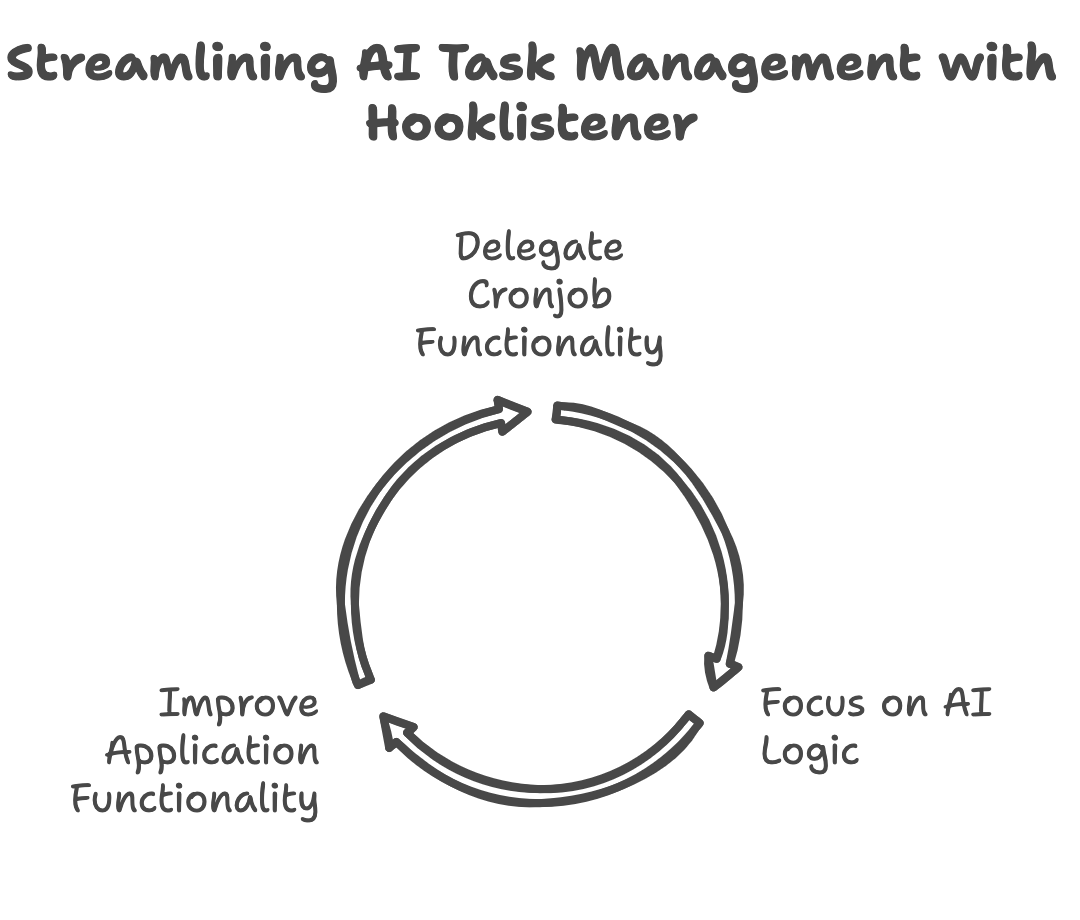 Streamlining AI Task Management with Hooklistener

Delegate Cronjob Functionality

Focus on AI Logic

Improve Application Functionality